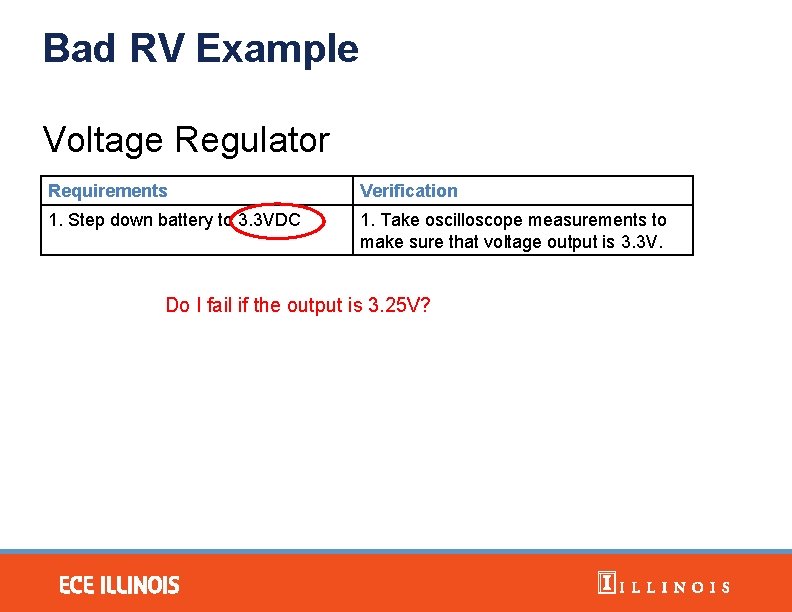 Bad RV Example

Voltage Regulator

| Requirements | Verification |
|---|---|
| 1. Step down battery to 3.3VDC | 1. Take oscilloscope measurements to make sure that voltage output is 3.3V. |

Do I fail if the output is 3.25V?

ECE ILLINOIS

ILLINOIS